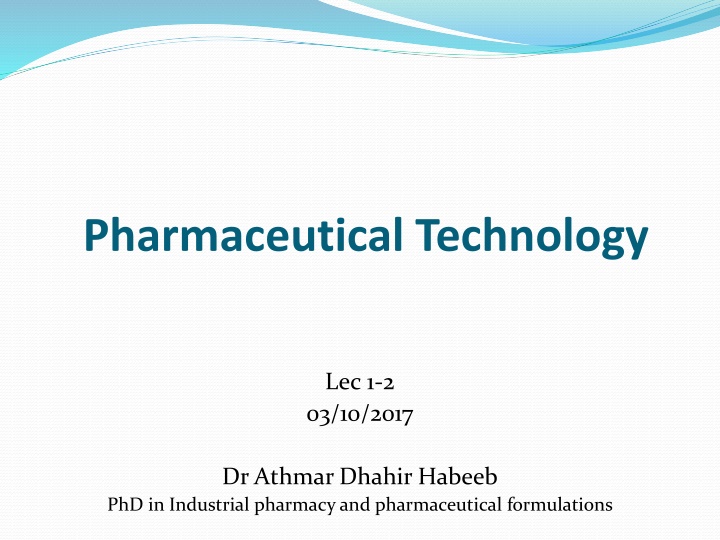 Pharmaceutical Technology

Lec 1-2
03/10/2017

Dr Athmar Dhahir Habeeb
PhD in Industrial pharmacy and pharmaceutical formulations